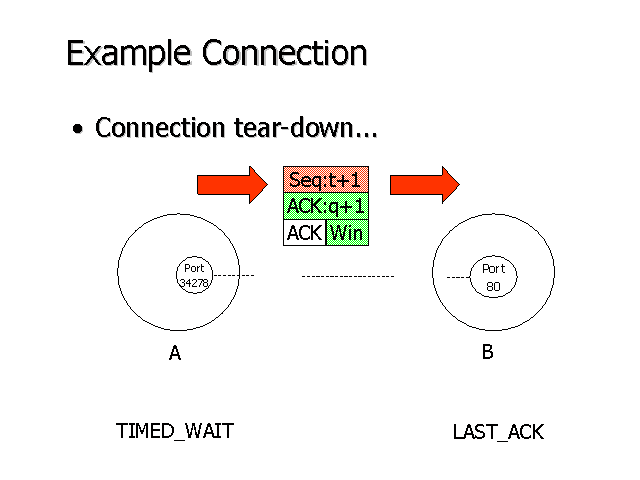 Example Connection

• Connection tear-down...

Seq:t+1
ACK:q+1
ACK Win

Port 34278

Port 80

A

B

TIMED_WAIT

LAST_ACK